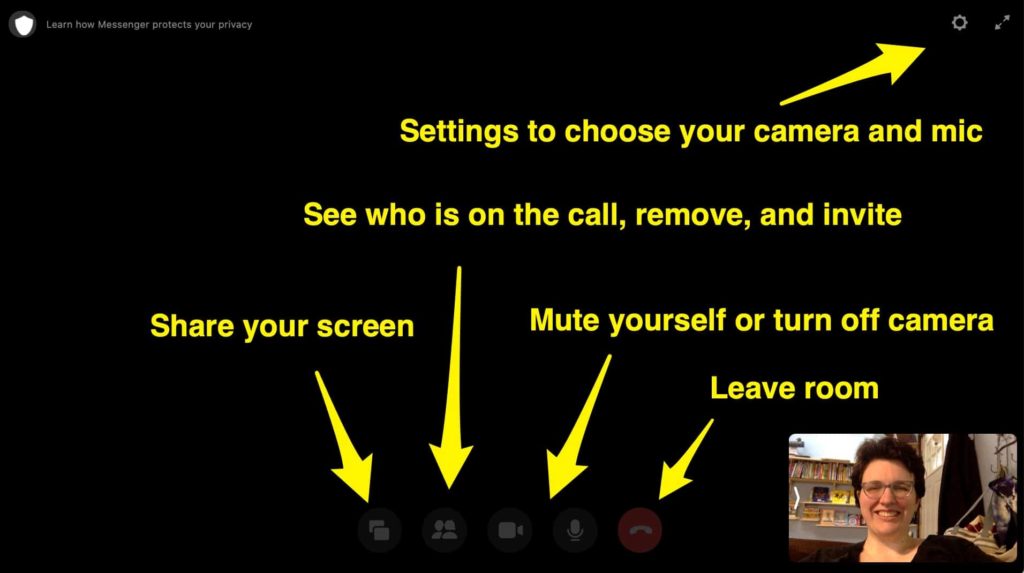 Learn how Messenger protects your privacy

Settings to choose your camera and mic

See who is on the call, remove, and invite

Share your screen

Mute yourself or turn off camera

Leave room